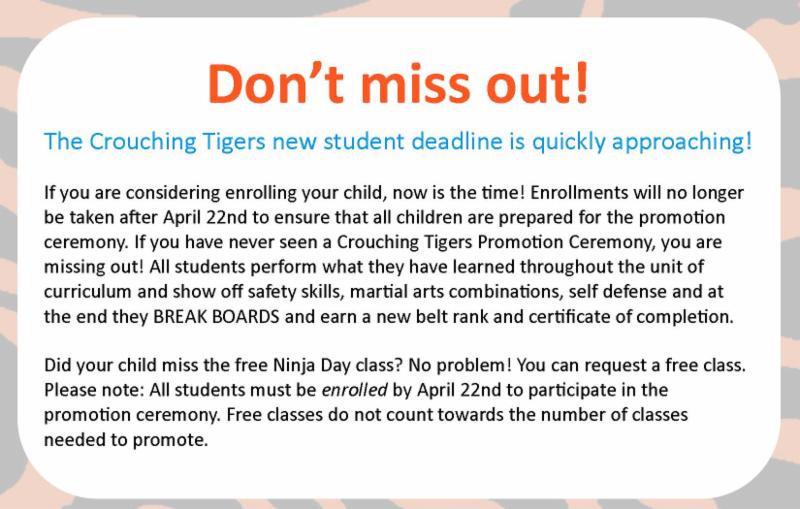 Don’t miss out!

The Crouching Tigers new student deadline is quickly approaching!

If you are considering enrolling your child, now is the time! Enrollments will no longer be taken after April 22nd to ensure that all children are prepared for the promotion ceremony. If you have never seen a Crouching Tigers Promotion Ceremony, you are missing out! All students perform what they have learned throughout the unit of curriculum and show off safety skills, martial arts combinations, self defense and at the end they BREAK BOARDS and earn a new belt rank and certificate of completion.

Did your child miss the free Ninja Day class? No problem! You can request a free class. Please note: All students must be enrolled by April 22nd to participate in the promotion ceremony. Free classes do not count towards the number of classes needed to promote.